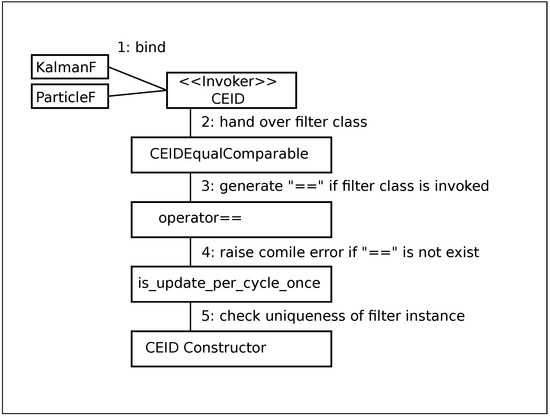 1: bind

KalmanF

ParticleF

<<Invoker>>
CEID

2: hand over filter class

CEIDEqualComparable

3: generate "==" if filter class is invoked

operator==

4: raise comile error if "==" is not exist

is_update_per_cycle_once

5: check uniqueness of filter instance

CEID Constructor